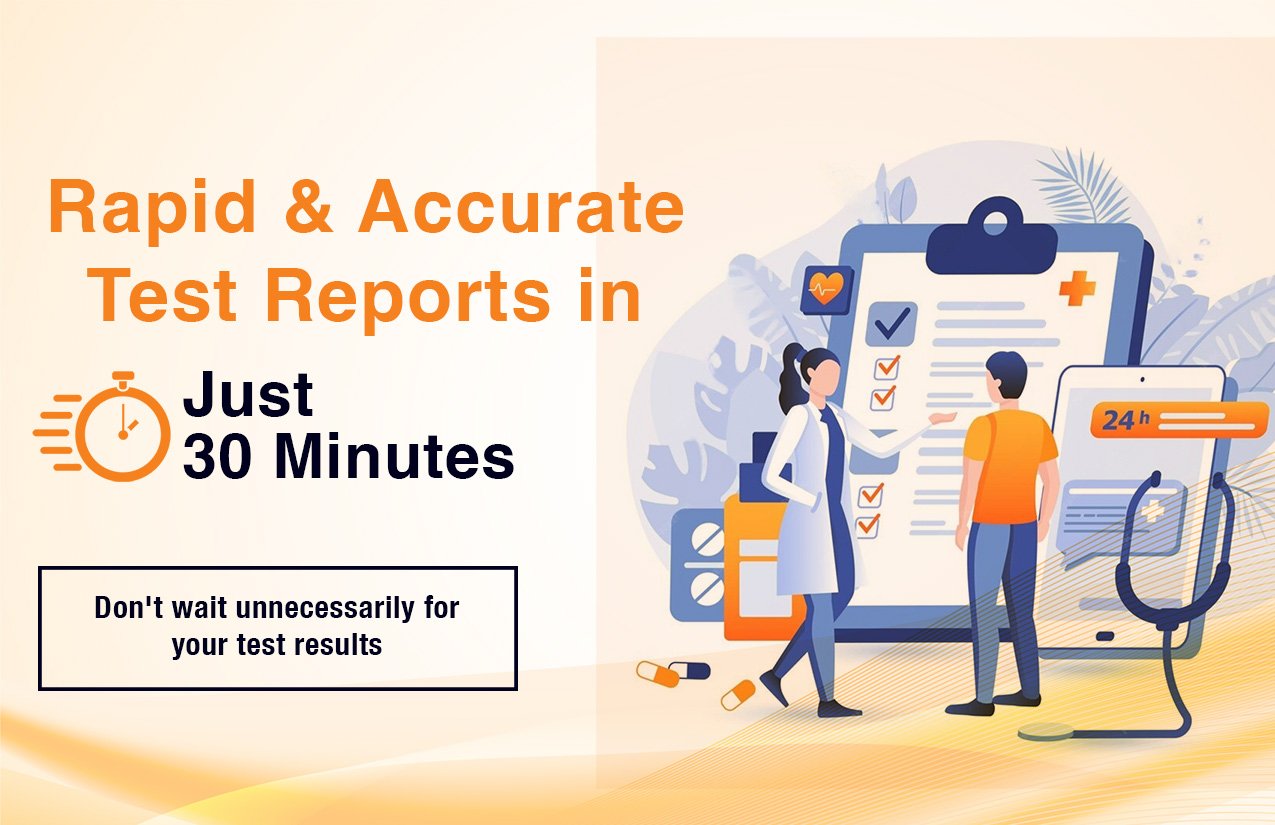 Rapid & Accurate Test Reports in

Just 30 Minutes

Don't wait unnecessarily for your test results

24 h